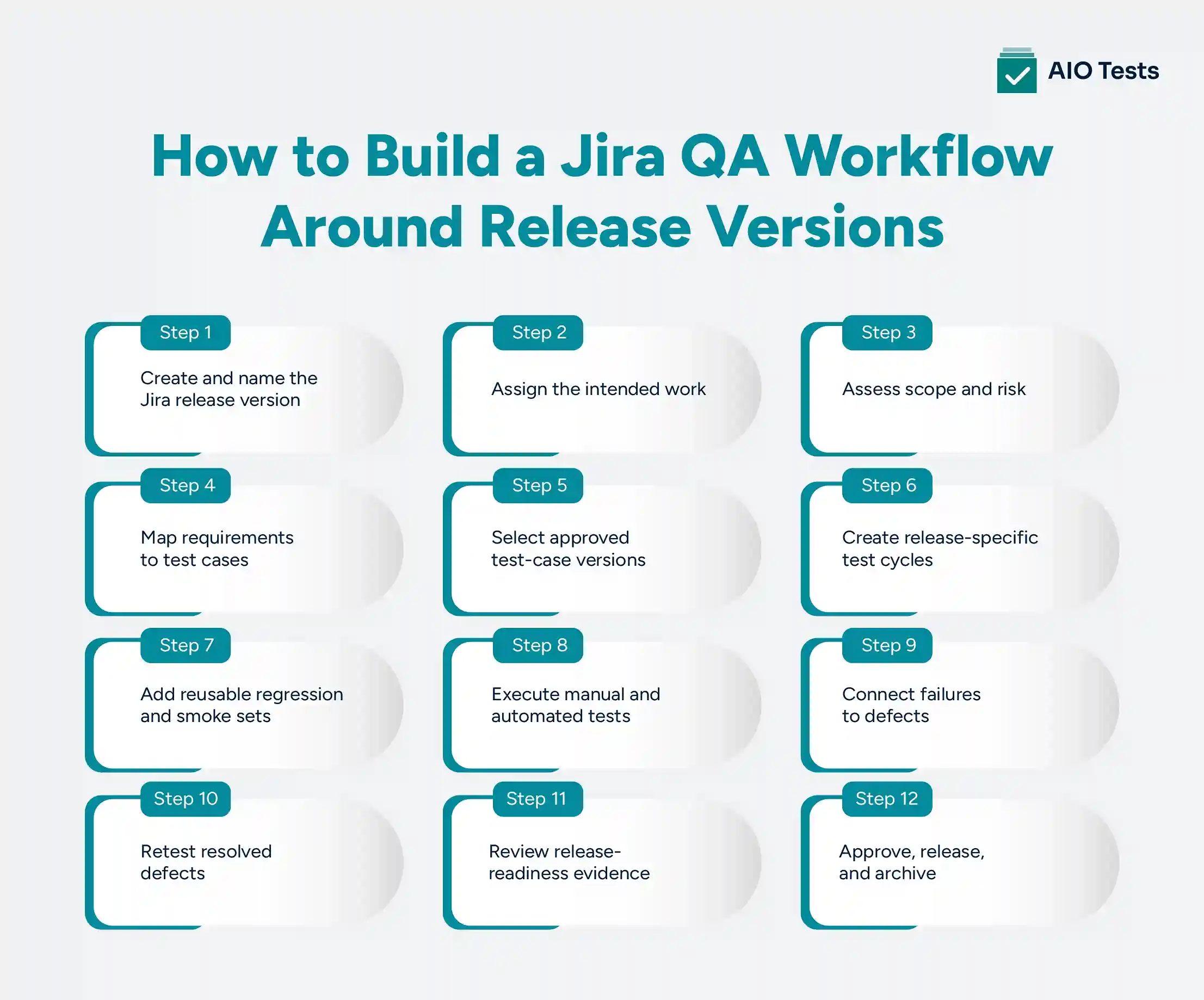 AIO Tests

How to Build a Jira QA Workflow Around Release Versions

Step 1
Create and name the Jira release version

Step 2
Assign the intended work

Step 3
Assess scope and risk

Step 4
Map requirements to test cases

Step 5
Select approved test-case versions

Step 6
Create release-specific test cycles

Step 7
Add reusable regression and smoke sets

Step 8
Execute manual and automated tests

Step 9
Connect failures to defects

Step 10
Retest resolved defects

Step 11
Review release-readiness evidence

Step 12
Approve, release, and archive